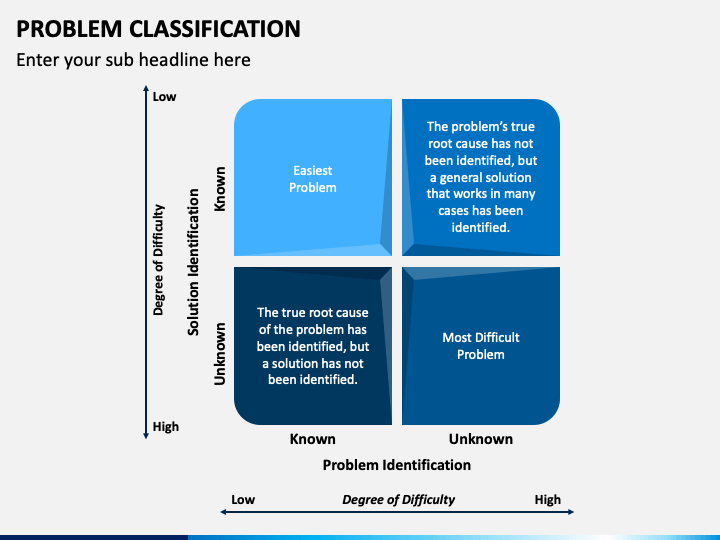 PROBLEM CLASSIFICATION

Enter your sub headline here

Low

Degree of Difficulty

High

Solution Identification

Known

Unknown

Easiest Problem

The problem's true root cause has not been identified, but a general solution that works in many cases has been identified.

The true root cause of the problem has been identified, but a solution has not been identified.

Most Difficult Problem

Known

Unknown

Problem Identification

Low

Degree of Difficulty

High